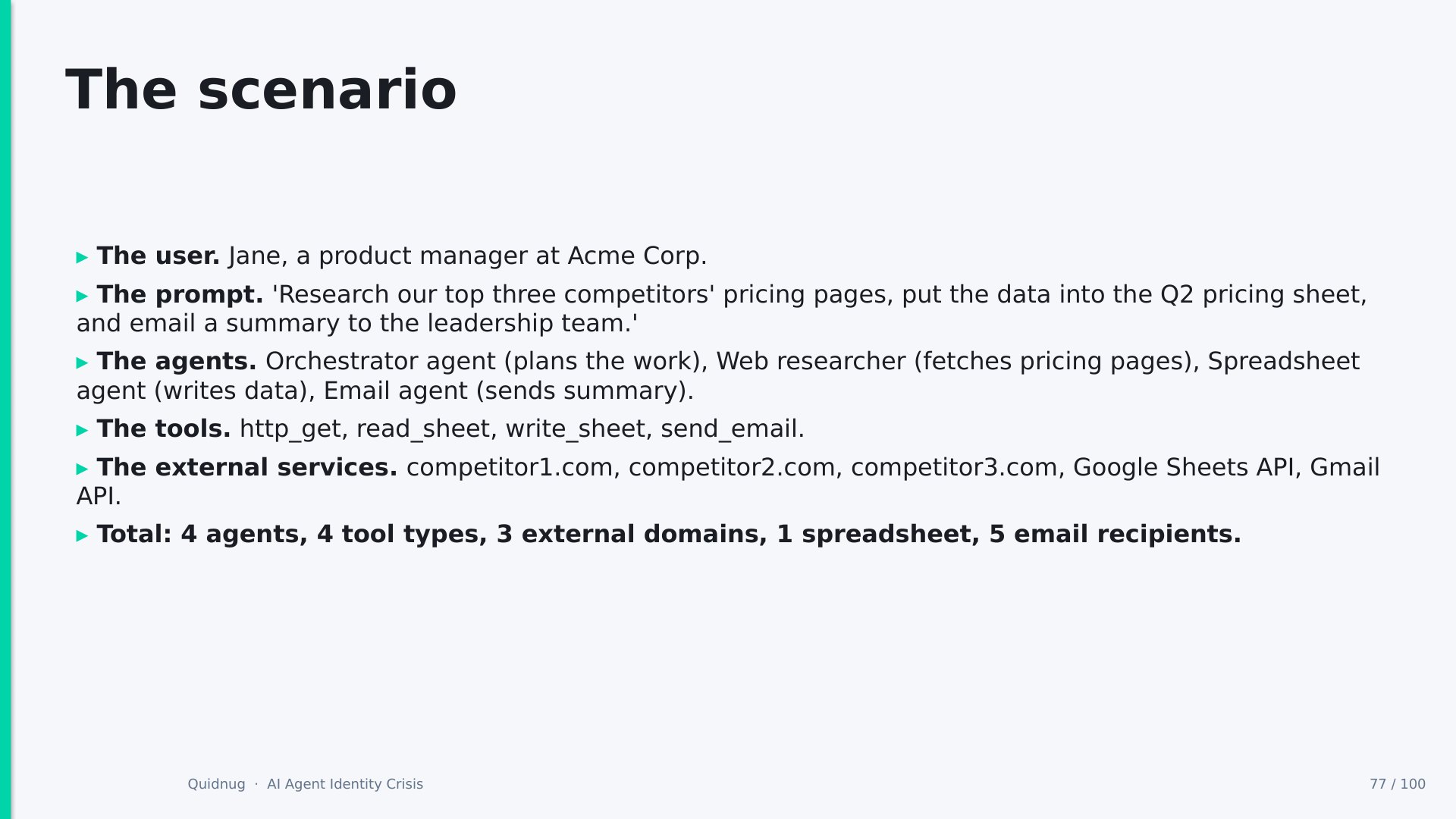 The scenario

▸ The user. Jane, a product manager at Acme Corp.

▸ The prompt. 'Research our top three competitors' pricing pages, put the data into the Q2 pricing sheet, and email a summary to the leadership team.'

▸ The agents. Orchestrator agent (plans the work), Web researcher (fetches pricing pages), Spreadsheet agent (writes data), Email agent (sends summary).

▸ The tools. http_get, read_sheet, write_sheet, send_email.

▸ The external services. competitor1.com, competitor2.com, competitor3.com, Google Sheets API, Gmail API.

▸ Total: 4 agents, 4 tool types, 3 external domains, 1 spreadsheet, 5 email recipients.

Quidnug · AI Agent Identity Crisis

77 / 100